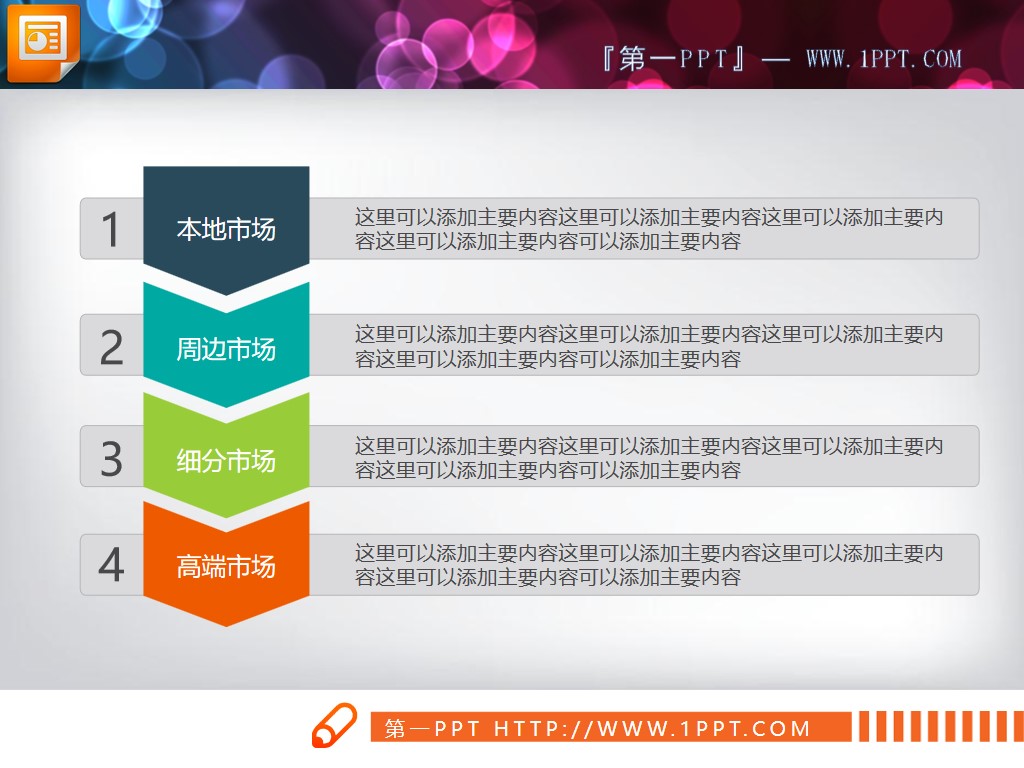 『第一PPT』— WWW.1PPT.COM

1 本地市场 这里可以添加主要内容这里可以添加主要内容这里可以添加主要内容这里可以添加主要内容可以添加主要内容

2 周边市场 这里可以添加主要内容这里可以添加主要内容这里可以添加主要内容这里可以添加主要内容可以添加主要内容

3 细分市场 这里可以添加主要内容这里可以添加主要内容这里可以添加主要内容这里可以添加主要内容可以添加主要内容

4 高端市场 这里可以添加主要内容这里可以添加主要内容这里可以添加主要内容这里可以添加主要内容可以添加主要内容

第一PPT HTTP://WWW.1PPT.COM